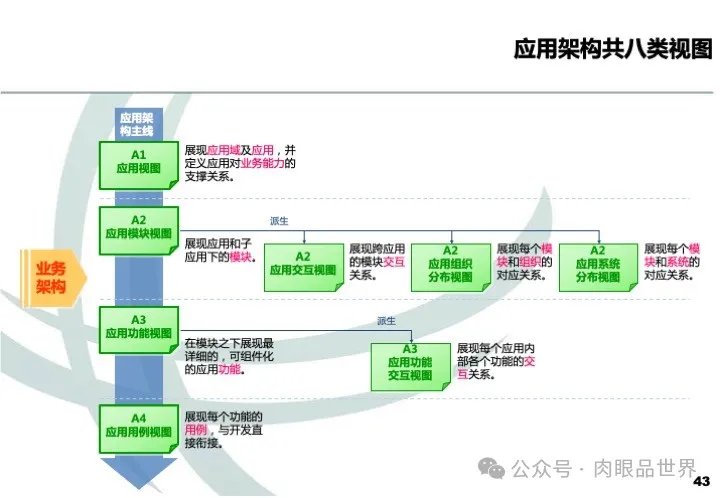 应用架构共八类视图

应用架构主线

业务架构

A1
应用视图

展现应用域及应用，并定义应用对业务能力的支撑关系。

A2
应用模块视图

展现应用和子应用下的模块。

派生

A2
应用交互视图

展现跨应用的模块交互关系。

A2
应用组织分布视图

展现每个模块和组织的对应关系。

A2
应用系统分布视图

展现每个模块和系统的对应关系。

A3
应用功能视图

在模块之下展现最详细的，可组件化的应用功能。

派生

A3
应用功能交互视图

展现每个应用内部各个功能的交互关系。

A4
应用用例视图

展现每个功能的用例，与开发直接衔接。

公众号 · 肉眼品世界

43